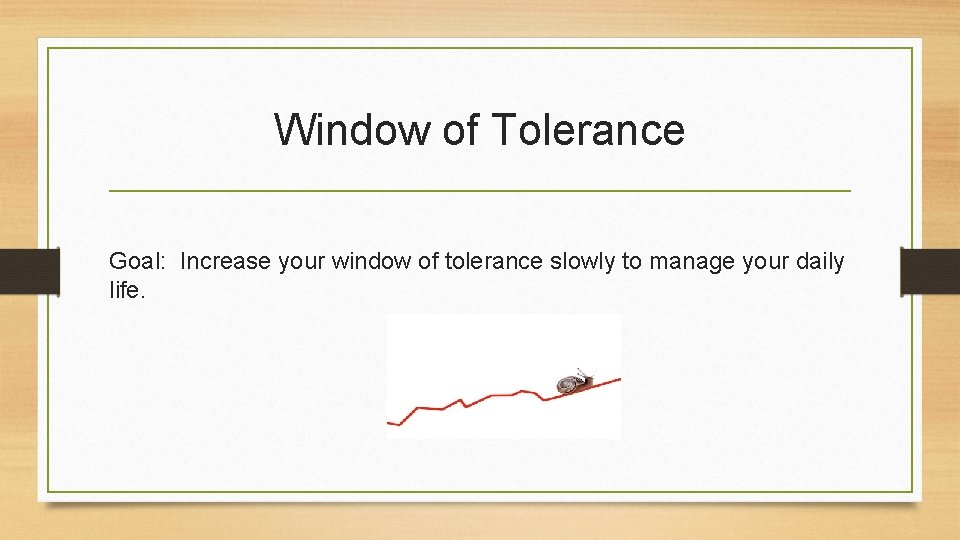 Window of Tolerance

Goal: Increase your window of tolerance slowly to manage your daily life.